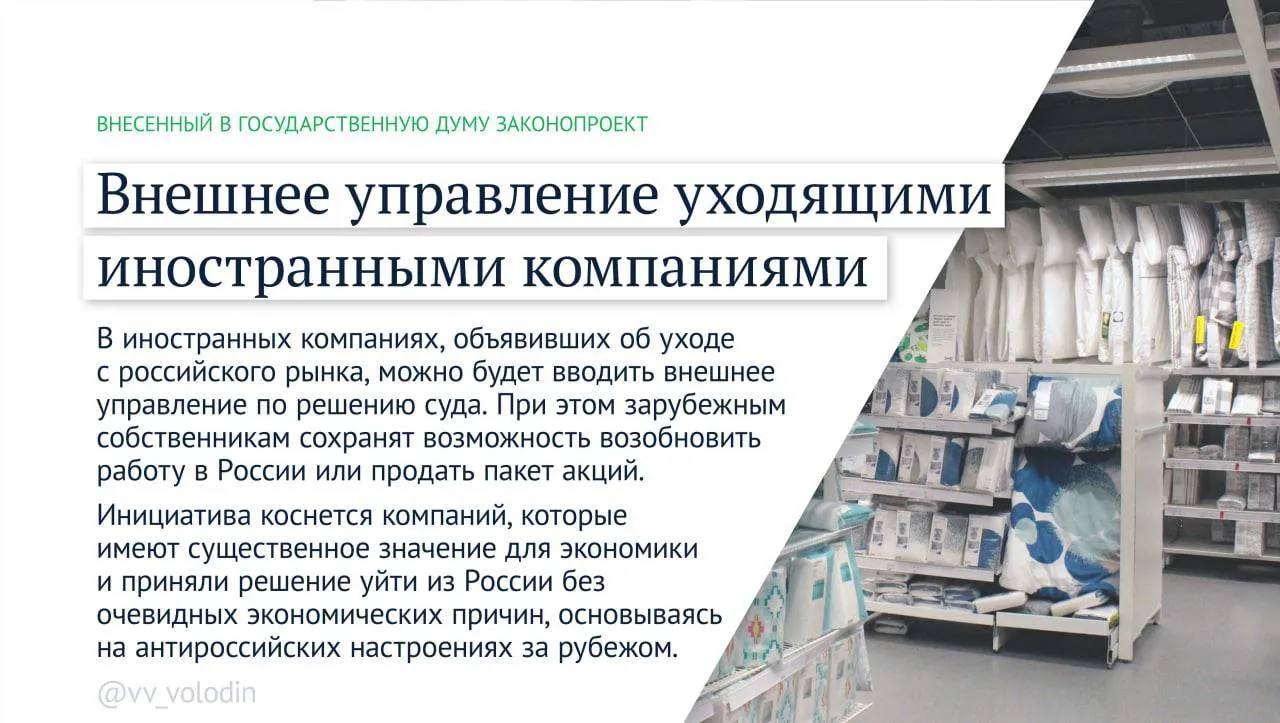 ВНЕСЕННЫЙ В ГОСУДАРСТВЕННУЮ ДУМУ ЗАКОНОПРОЕКТ

Внешнее управление уходящими иностранными компаниями

В иностранных компаниях, объявивших об уходе с российского рынка, можно будет вводить внешнее управление по решению суда. При этом зарубежным собственникам сохранят возможность возобновить работу в России или продать пакет акций.

Инициатива коснется компаний, которые имеют существенное значение для экономики и приняли решение уйти из России без очевидных экономических причин, основываясь на антироссийских настроениях за рубежом.

@vv_volodin